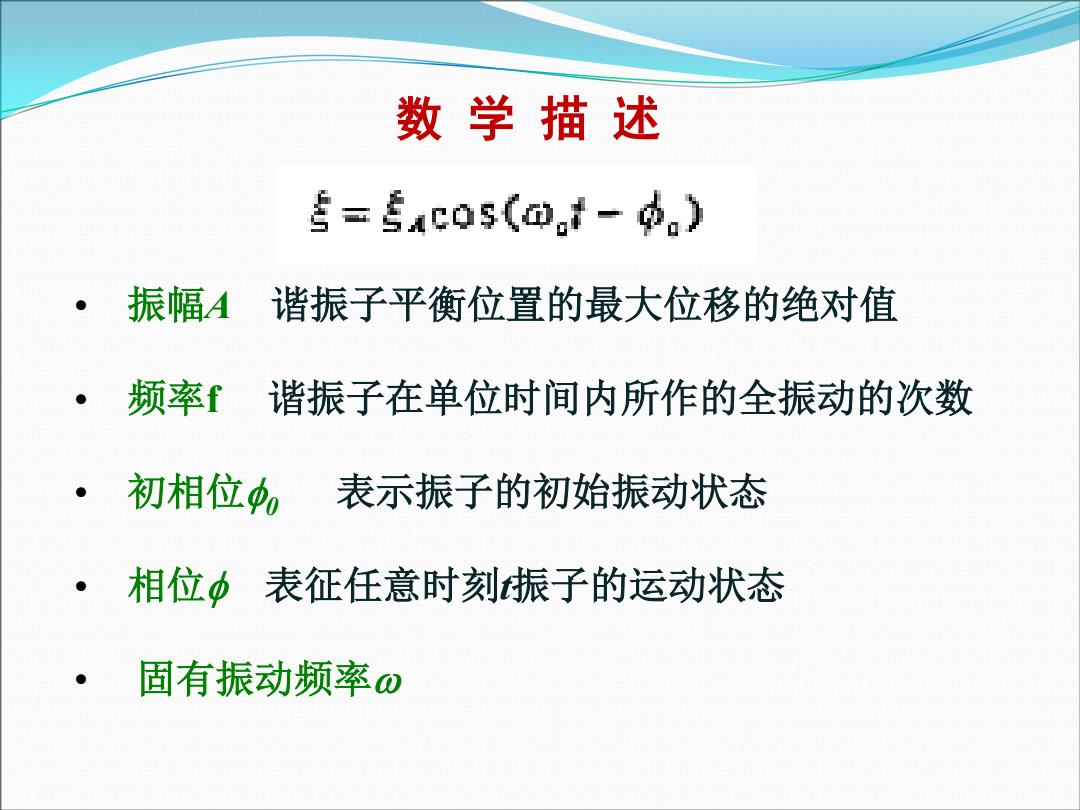 数 学 描 述

$\xi = \xi_A \cos(\omega_0 t - \phi_0)$

• 振幅$A$ 谐振子平衡位置的最大位移的绝对值

• 频率f 谐振子在单位时间内所作的全振动的次数

• 初相位$\phi_0$ 表示振子的初始振动状态

• 相位$\phi$ 表征任意时刻$t$振子的运动状态

• 固有振动频率$\omega$